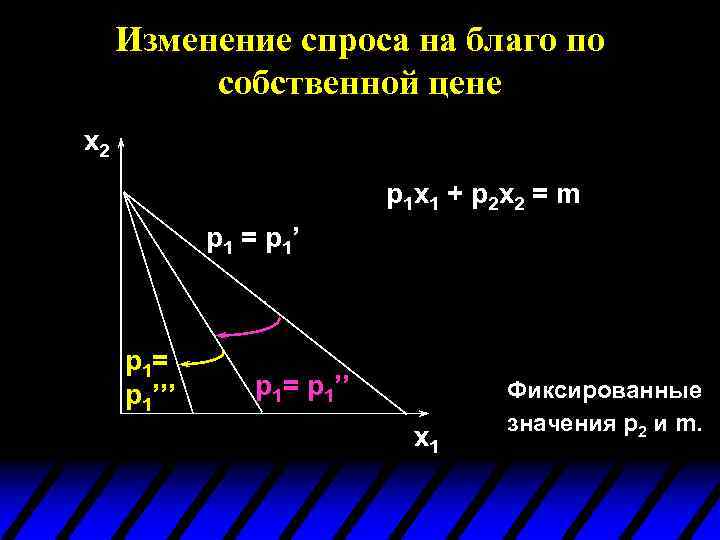 Изменение спроса на благо по собственной цене

$x_2$

$p_1x_1 + p_2x_2 = m$

$p_1 = p_1'$

$p_1 = p_1'''$

$p_1 = p_1''$

$x_1$

Фиксированные значения $p_2$ и $m$.